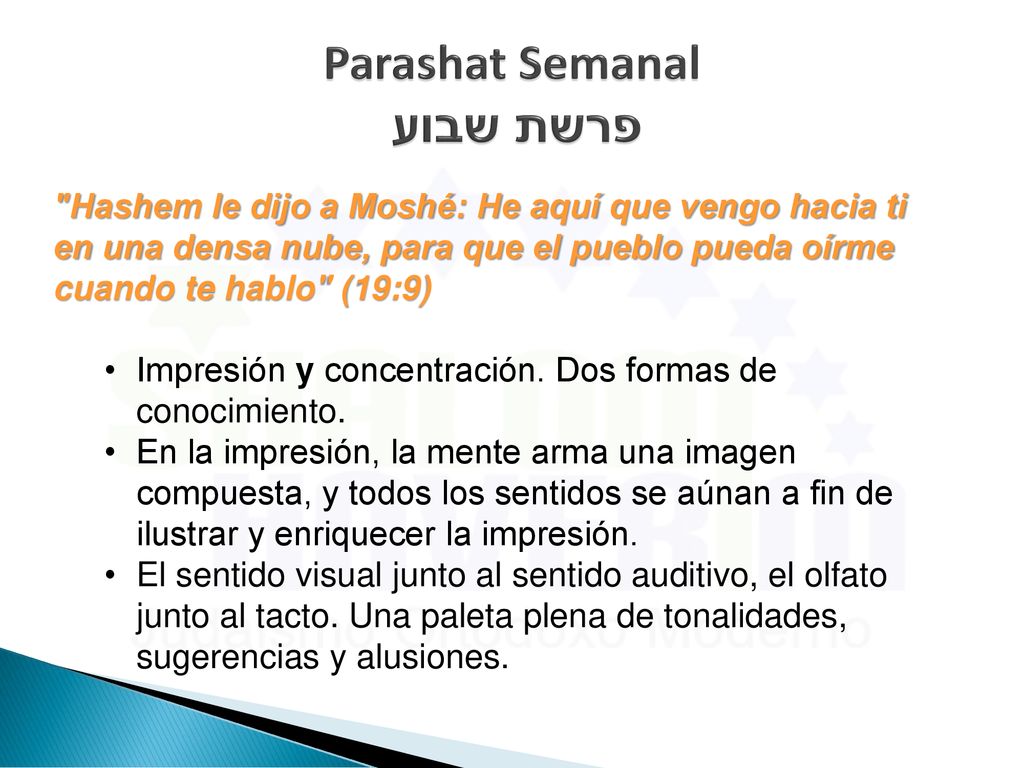 Parashat Semanal
פרשת שבוע

"Hashem le dijo a Moshé: He aquí que vengo hacia ti en una densa nube, para que el pueblo pueda oírme cuando te hablo" (19:9)

• Impresión y concentración. Dos formas de conocimiento.
• En la impresión, la mente arma una imagen compuesta, y todos los sentidos se aúnan a fin de ilustrar y enriquecer la impresión.
• El sentido visual junto al sentido auditivo, el olfato junto al tacto. Una paleta plena de tonalidades, sugerencias y alusiones.

Judaísmo Ortodoxo Moderno